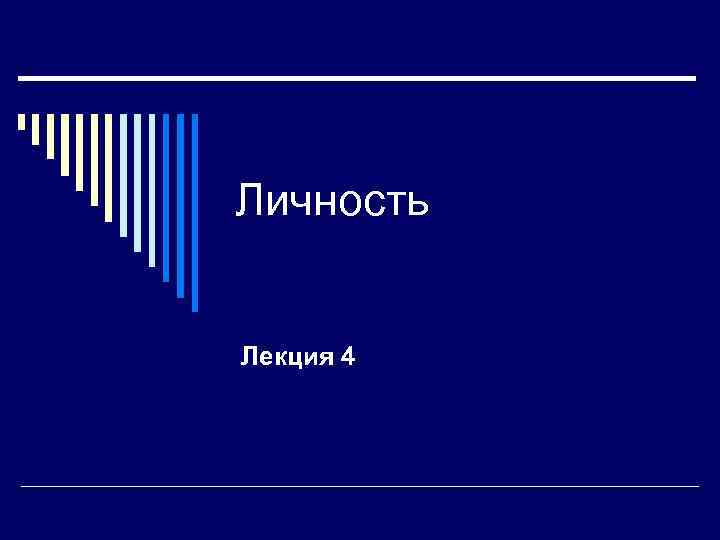 Личность

Лекция 4